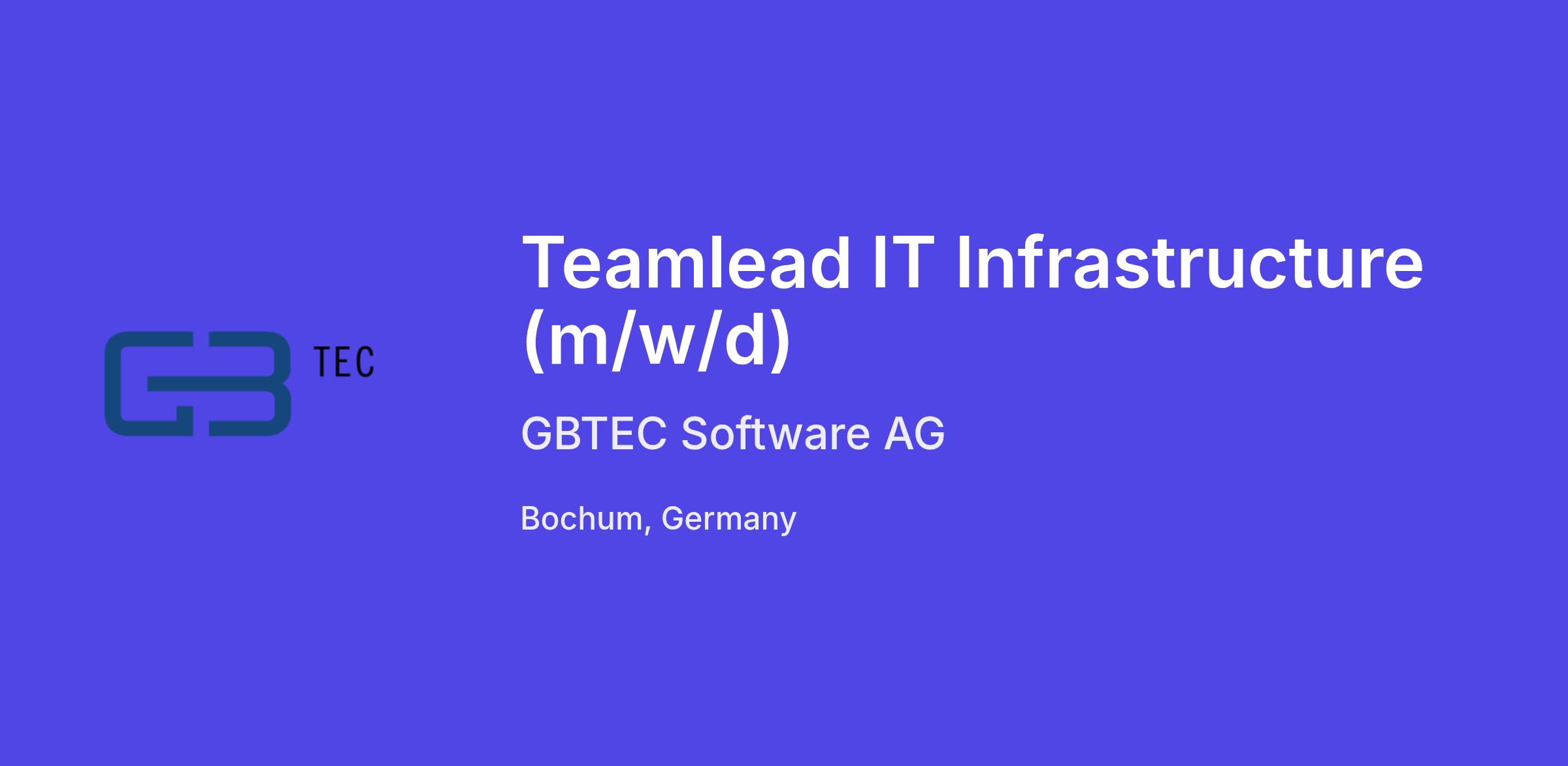 GB TEC

Teamlead IT Infrastructure (m/w/d)

GBTEC Software AG

Bochum, Germany